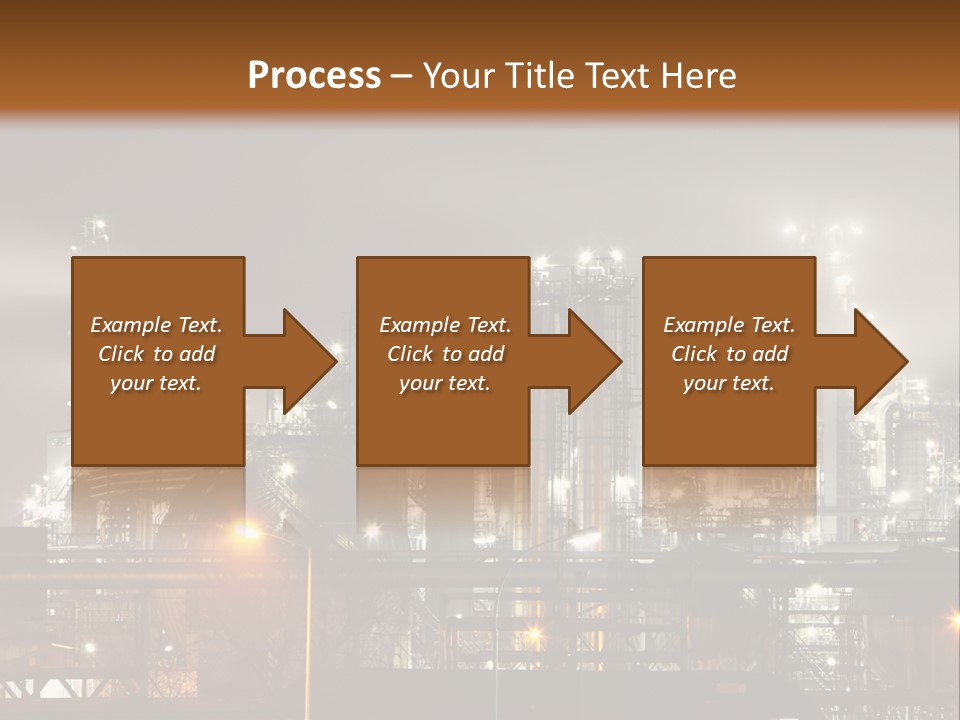 Process – Your Title Text Here

Example Text. Click to add your text.

Example Text. Click to add your text.

Example Text. Click to add your text.